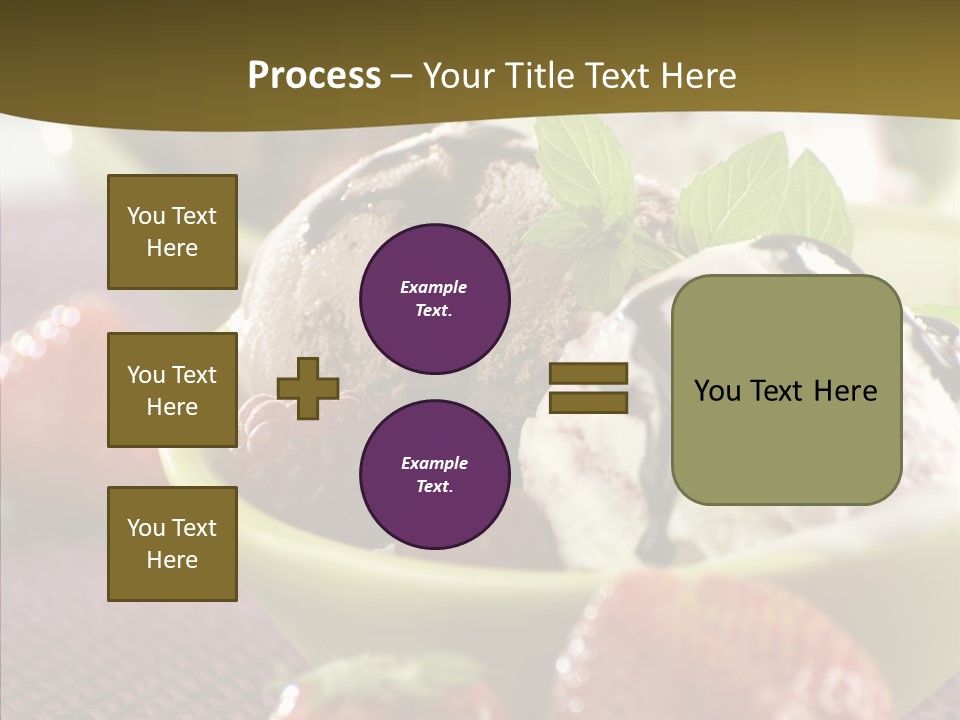 Process – Your Title Text Here

You Text Here

You Text Here

You Text Here

Example Text.

Example Text.

You Text Here